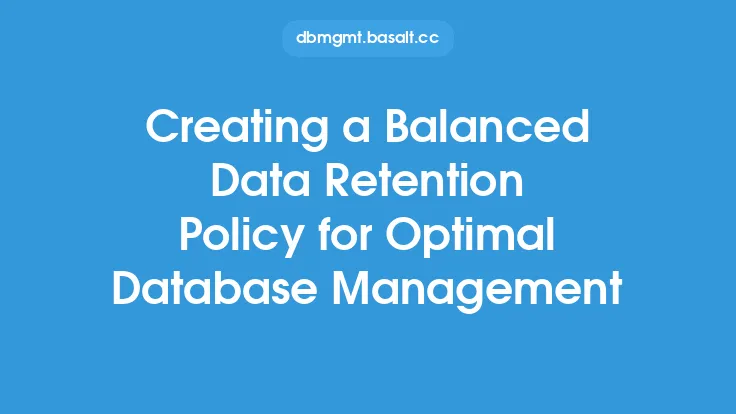 dbmgmt.basalt.cc

Creating a Balanced Data Retention Policy for Optimal Database Management